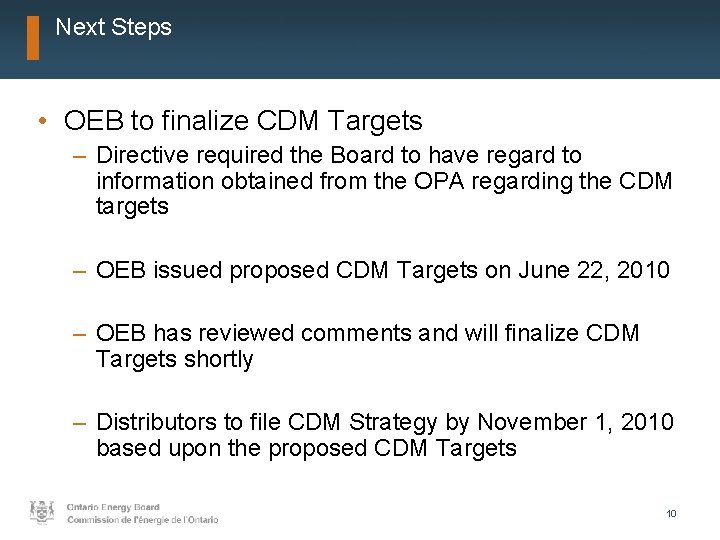 Next Steps

• OEB to finalize CDM Targets

– Directive required the Board to have regard to information obtained from the OPA regarding the CDM targets

– OEB issued proposed CDM Targets on June 22, 2010

– OEB has reviewed comments and will finalize CDM Targets shortly

– Distributors to file CDM Strategy by November 1, 2010 based upon the proposed CDM Targets

Ontario Energy Board
Commission de l'énergie de l'Ontario

10